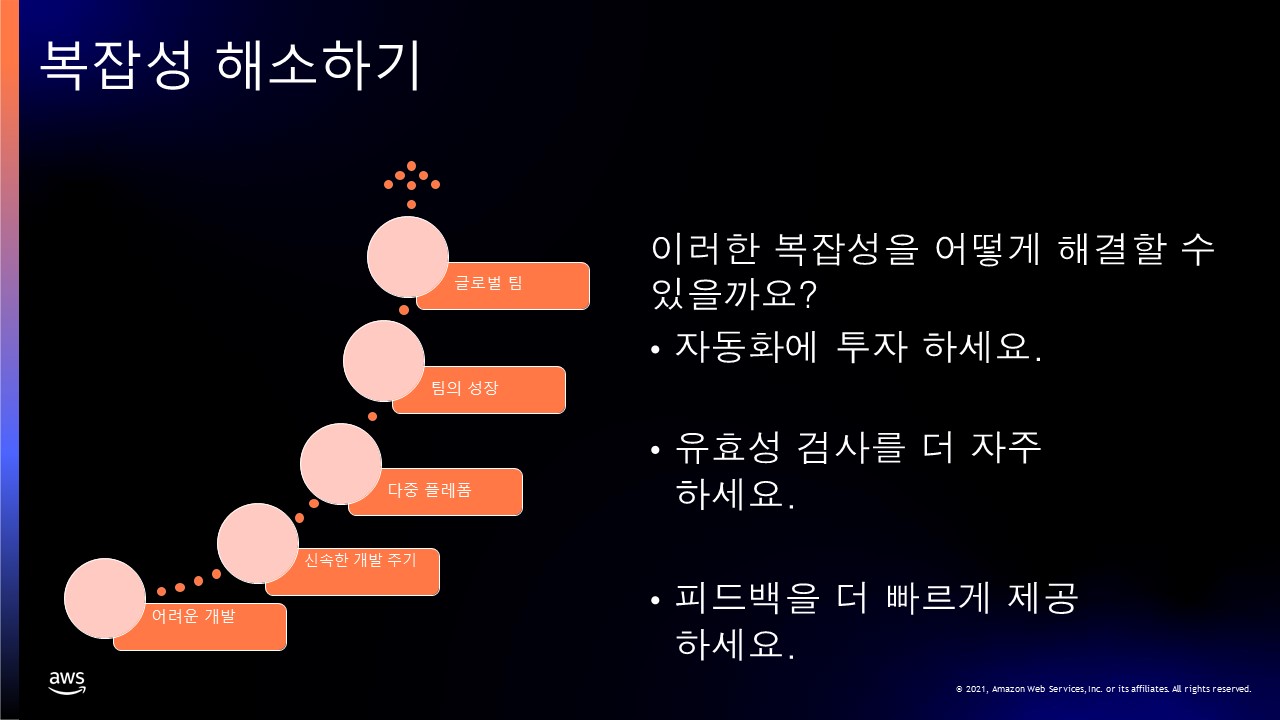 복잡성 해소하기

글로벌 팀

팀의 성장

다중 플레폼

신속한 개발 주기

어려운 개발

이러한 복잡성을 어떻게 해결할 수 있을까요?

• 자동화에 투자 하세요.

• 유효성 검사를 더 자주 하세요.

• 피드백을 더 빠르게 제공 하세요.

aws

© 2021, Amazon Web Services, Inc. or its affiliates. All rights reserved.